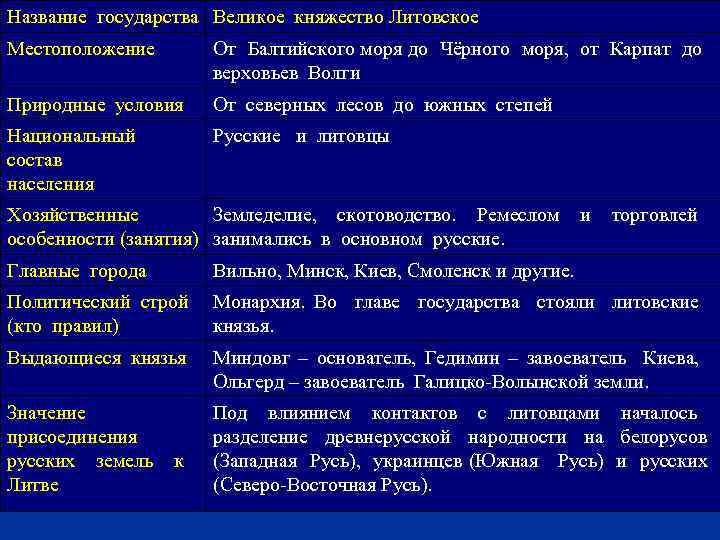 | Название государства | Великое княжество Литовское |
|---|---|
| Местоположение | От Балтийского моря до Чёрного моря, от Карпат до верховьев Волги |
| Природные условия | От северных лесов до южных степей |
| Национальный состав населения | Русские и литовцы |
| Хозяйственные особенности (занятия) | Земледелие, скотоводство. Ремеслом и торговлей занимались в основном русские. |
| Главные города | Вильно, Минск, Киев, Смоленск и другие. |
| Политический строй (кто правил) | Монархия. Во главе государства стояли литовские князья. |
| Выдающиеся князья | Миндовг – основатель, Гедимин – завоеватель Киева, Ольгерд – завоеватель Галицко-Волынской земли. |
| Значение присоединения русских земель к Литве | Под влиянием контактов с литовцами началось разделение древнерусской народности на белорусов (Западная Русь), украинцев (Южная Русь) и русских (Северо-Восточная Русь). |